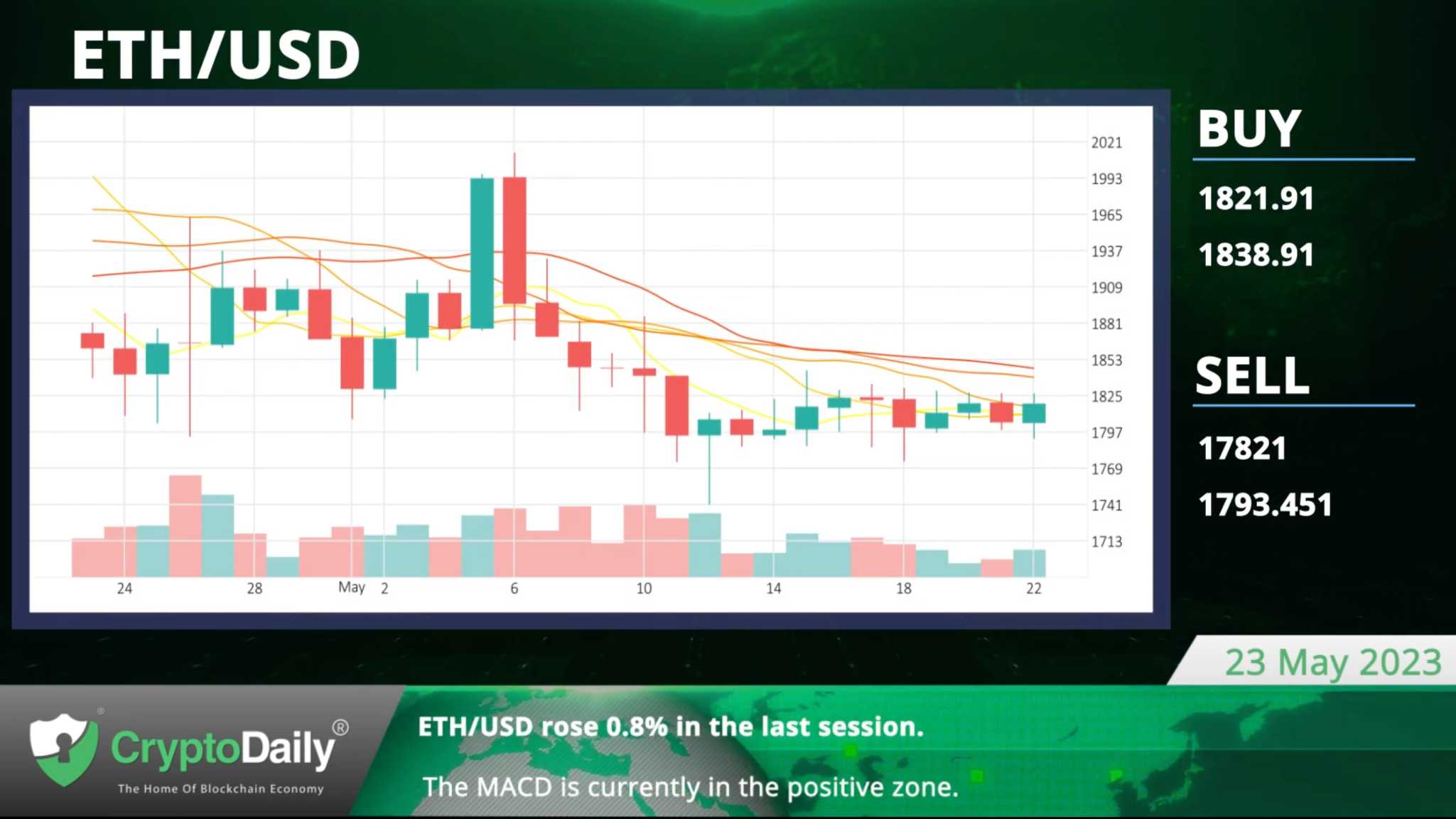 ETH/USD

2021
1993
1965
1937
1909
1881
1853
1825
1797
1769
1741
1713

24 28 May 2 6 10 14 18 22

BUY
1821.91
1838.91

SELL
17821
1793.451

23 May 2023

CryptoDaily®
The Home Of Blockchain Economy

ETH/USD rose 0.8% in the last session.

The MACD is currently in the positive zone.